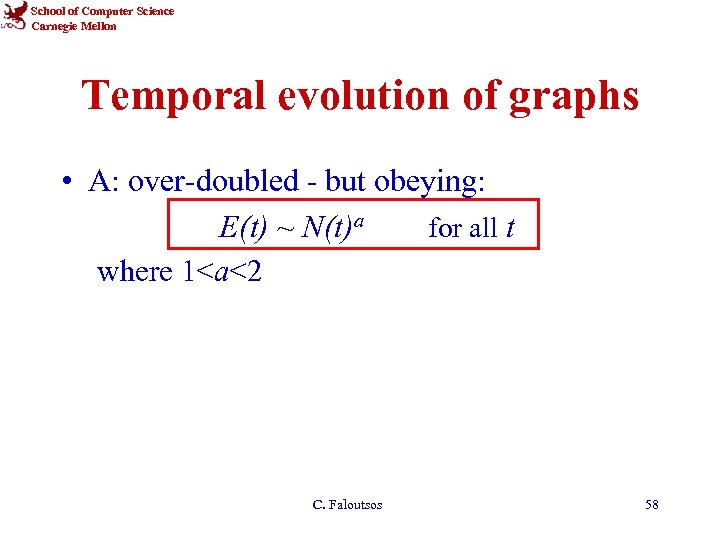 School of Computer Science
Carnegie Mellon

Temporal evolution of graphs

• A: over-doubled - but obeying:

$E(t) \sim N(t)^a$ for all $t$

where $1<a<2$

C. Faloutsos

58